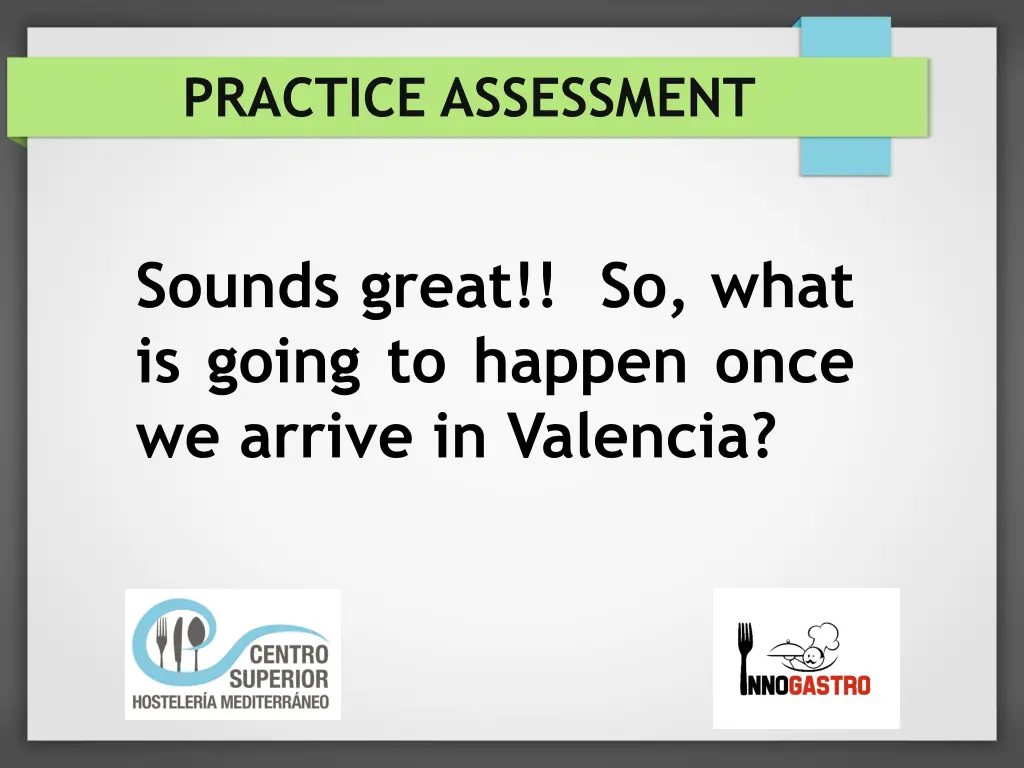 PRACTICE ASSESSMENT

Sounds great!! So, what is going to happen once we arrive in Valencia?

CENTRO SUPERIOR HOSTELERÍA MEDITERRÁNEO

INNOGASTRO